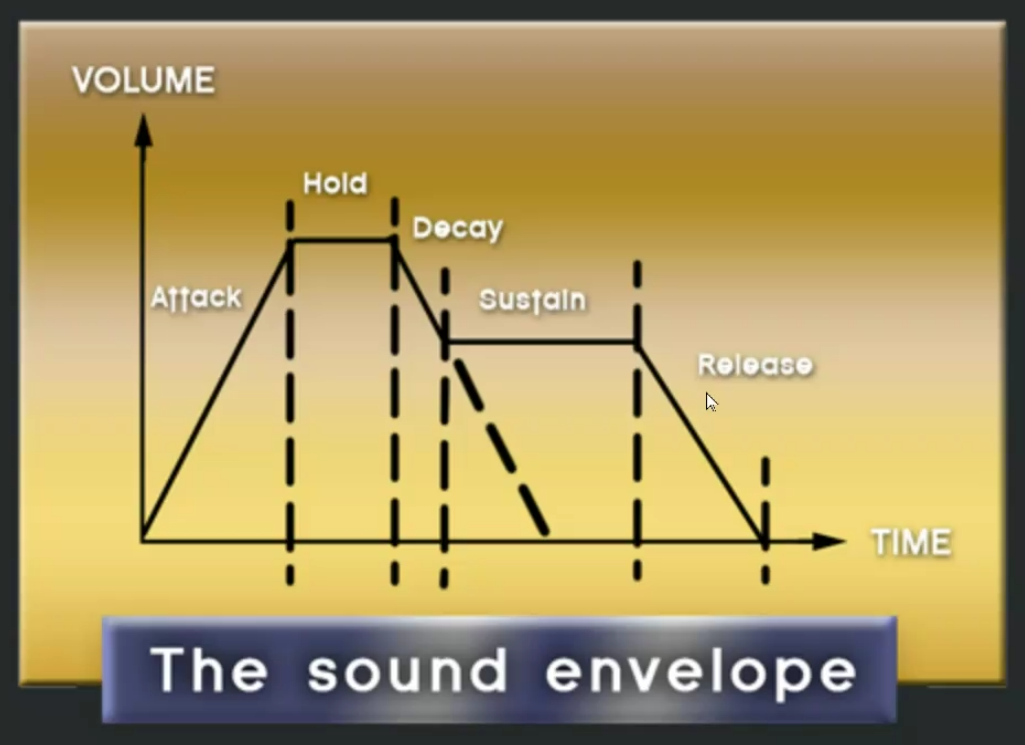 VOLUME

Hold

Decay

Attack

Sustain

Release

TIME

The sound envelope